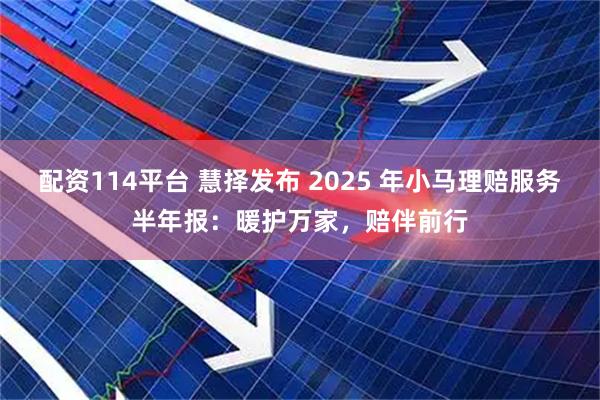 配资114平台 慧择发布 2025 年小马理赔服务半年报：暖护万家，赔伴前行